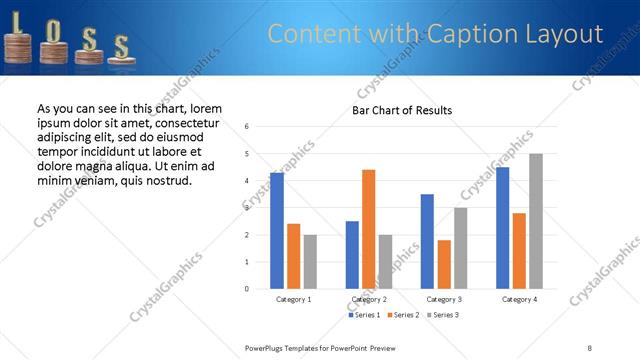 LOSS

Content with Caption Layout

As you can see in this chart, lorem ipsum dolor sit amet, consectetur adipiscing elit, sed do eiusmod tempor incididunt ut labore et dolore magna aliqua. Ut enim ad minim veniam, quis nostrud.

Bar Chart of Results

6
5
4
3
2
1
0

Category 1 Category 2 Category 3 Category 4

Series 1 Series 2 Series 3

CrystalGraphics

PowerPlugs Templates for PowerPoint Preview

8